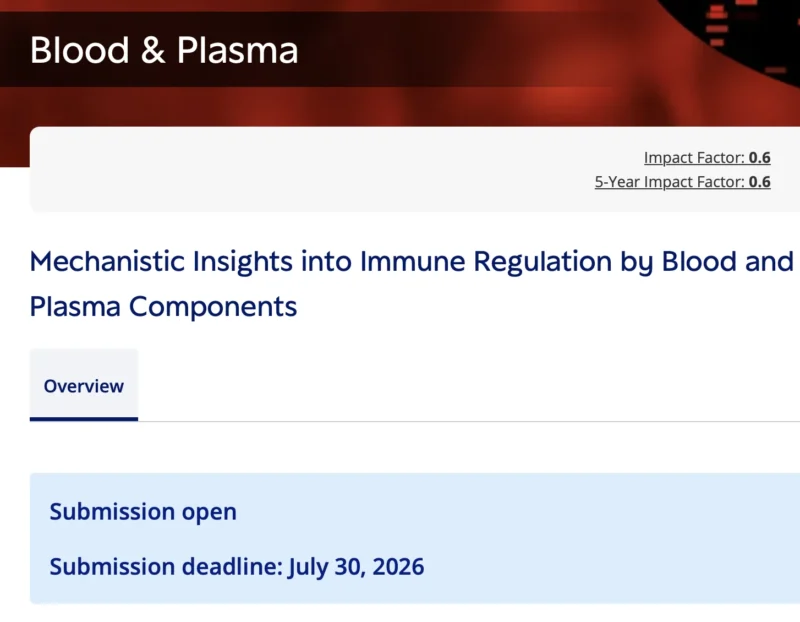 Blood & Plasma

Impact Factor: 0.6
5-Year Impact Factor: 0.6

Mechanistic Insights into Immune Regulation by Blood and Plasma Components

Overview

Submission open

Submission deadline: July 30, 2026